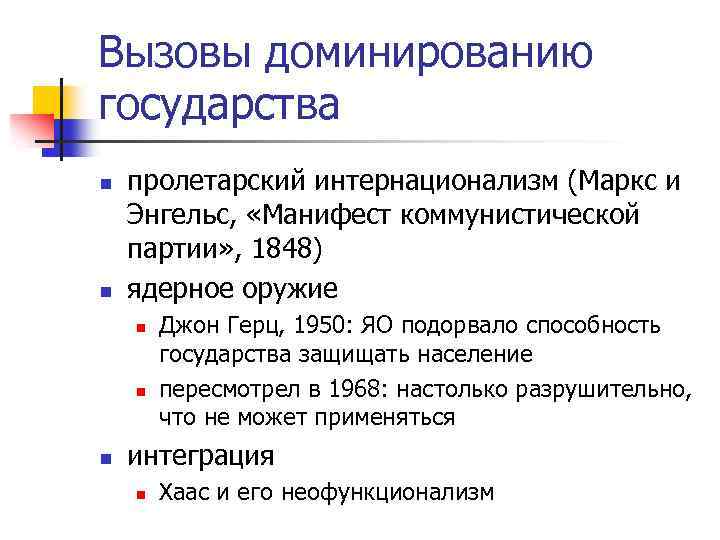 Вызовы доминированию государства

- пролетарский интернационализм (Маркс и Энгельс, «Манифест коммунистической партии», 1848)
- ядерное оружие
  - Джон Герц, 1950: ЯО подорвало способность государства защищать население
  - пересмотрел в 1968: настолько разрушительно, что не может применяться
- интеграция
  - Хаас и его неофункционализм